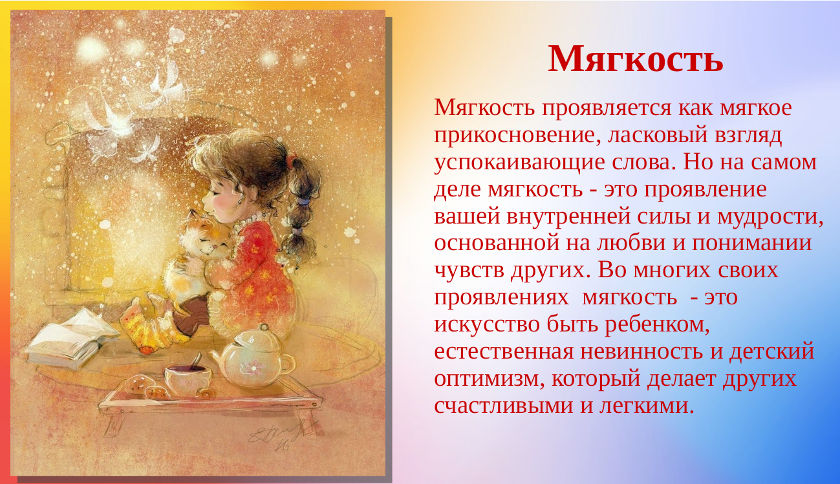 Мягкость

Мягкость проявляется как мягкое прикосновение, ласковый взгляд успокаивающие слова. Но на самом деле мягкость - это проявление вашей внутренней силы и мудрости, основанной на любви и понимании чувств других. Во многих своих проявлениях мягкость - это искусство быть ребенком, естественная невинность и детский оптимизм, который делает других счастливыми и легкими.